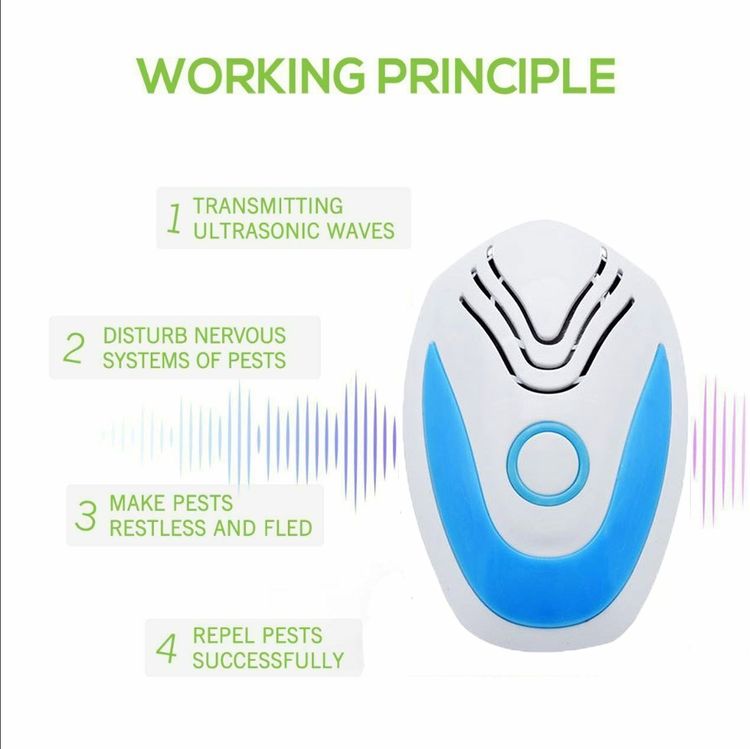 WORKING PRINCIPLE

1 TRANSMITTING ULTRASONIC WAVES

2 DISTURB NERVOUS SYSTEMS OF PESTS

3 MAKE PESTS RESTLESS AND FLED

4 REPEL PESTS SUCCESSFULLY